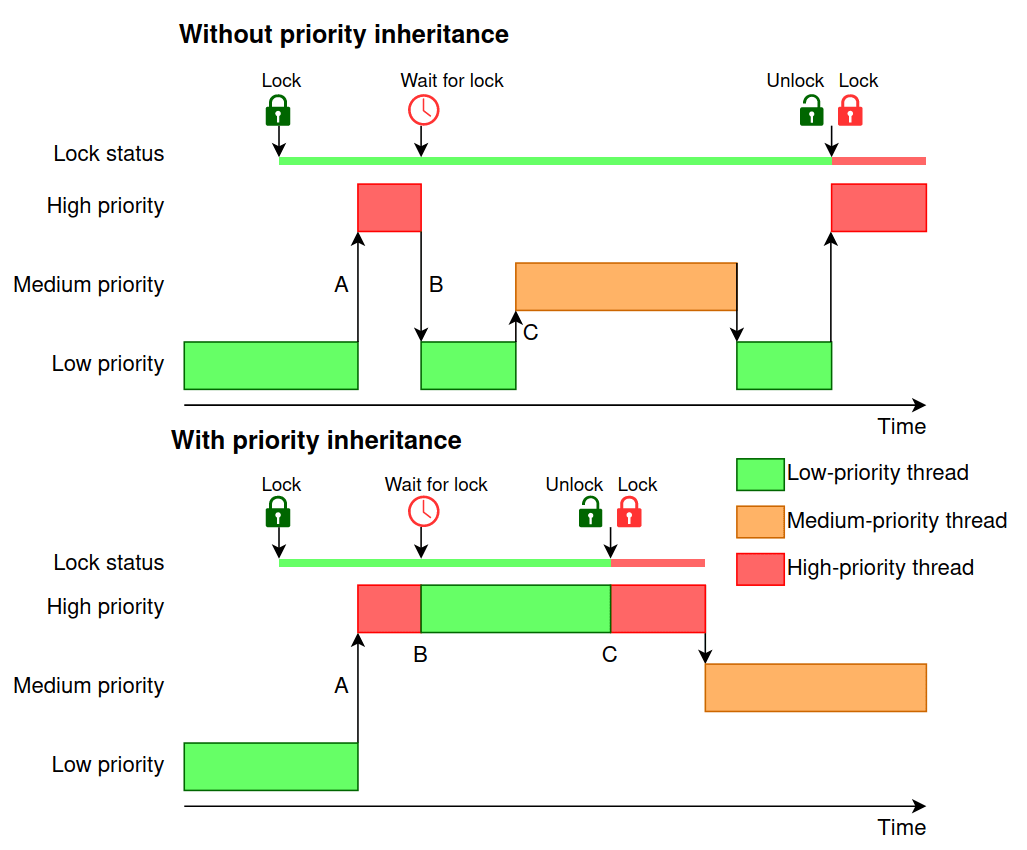 Without priority inheritance

Lock

Wait for lock

Unlock

Lock

Lock status

High priority

Medium priority

Low priority

A

B

C

Time

With priority inheritance

Lock

Wait for lock

Unlock

Lock

Lock status

High priority

Medium priority

Low priority

A

B

C

Time

Low-priority thread

Medium-priority thread

High-priority thread